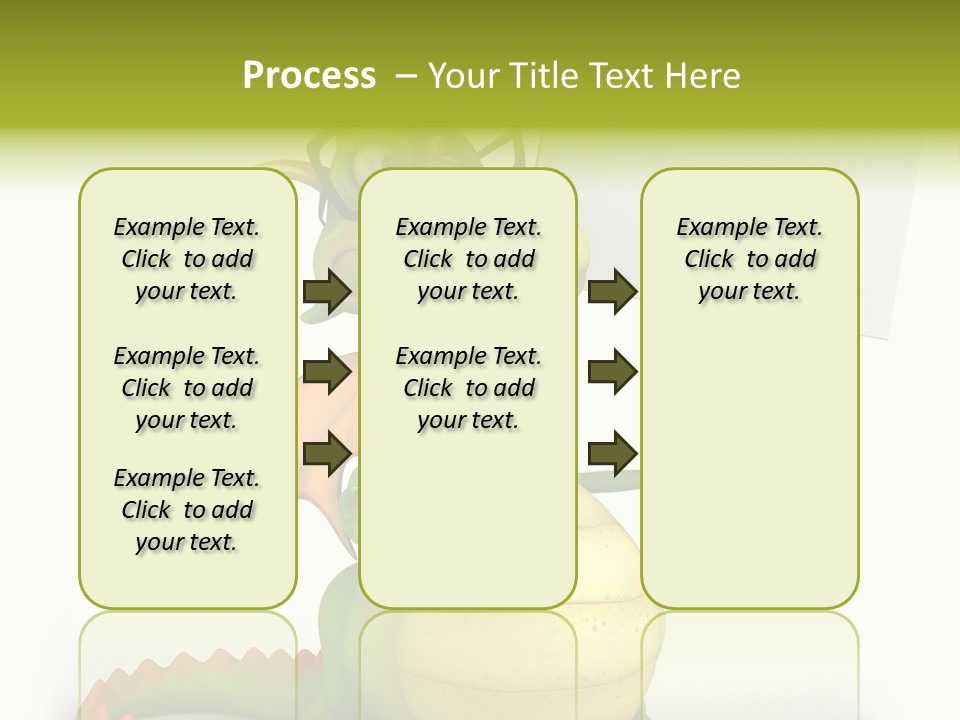 Process – Your Title Text Here

Example Text. Click to add your text.

Example Text. Click to add your text.

Example Text. Click to add your text.

Example Text. Click to add your text.

Example Text. Click to add your text.

Example Text. Click to add your text.